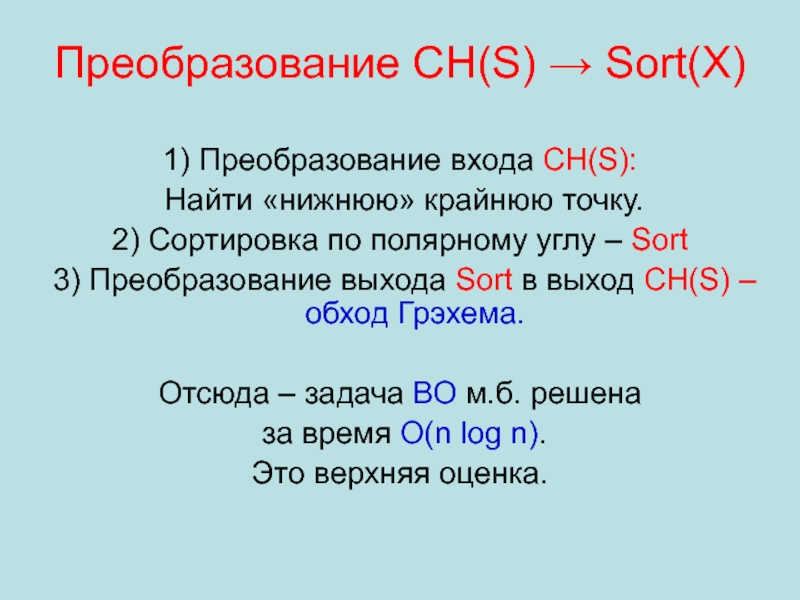 Преобразование CH(S) → Sort(X)

1) Преобразование входа CH(S):
Найти «нижнюю» крайнюю точку.
2) Сортировка по полярному углу – Sort
3) Преобразование выхода Sort в выход CH(S) – обход Грэхема.

Отсюда – задача ВО м.б. решена
за время O(n log n).
Это верхняя оценка.